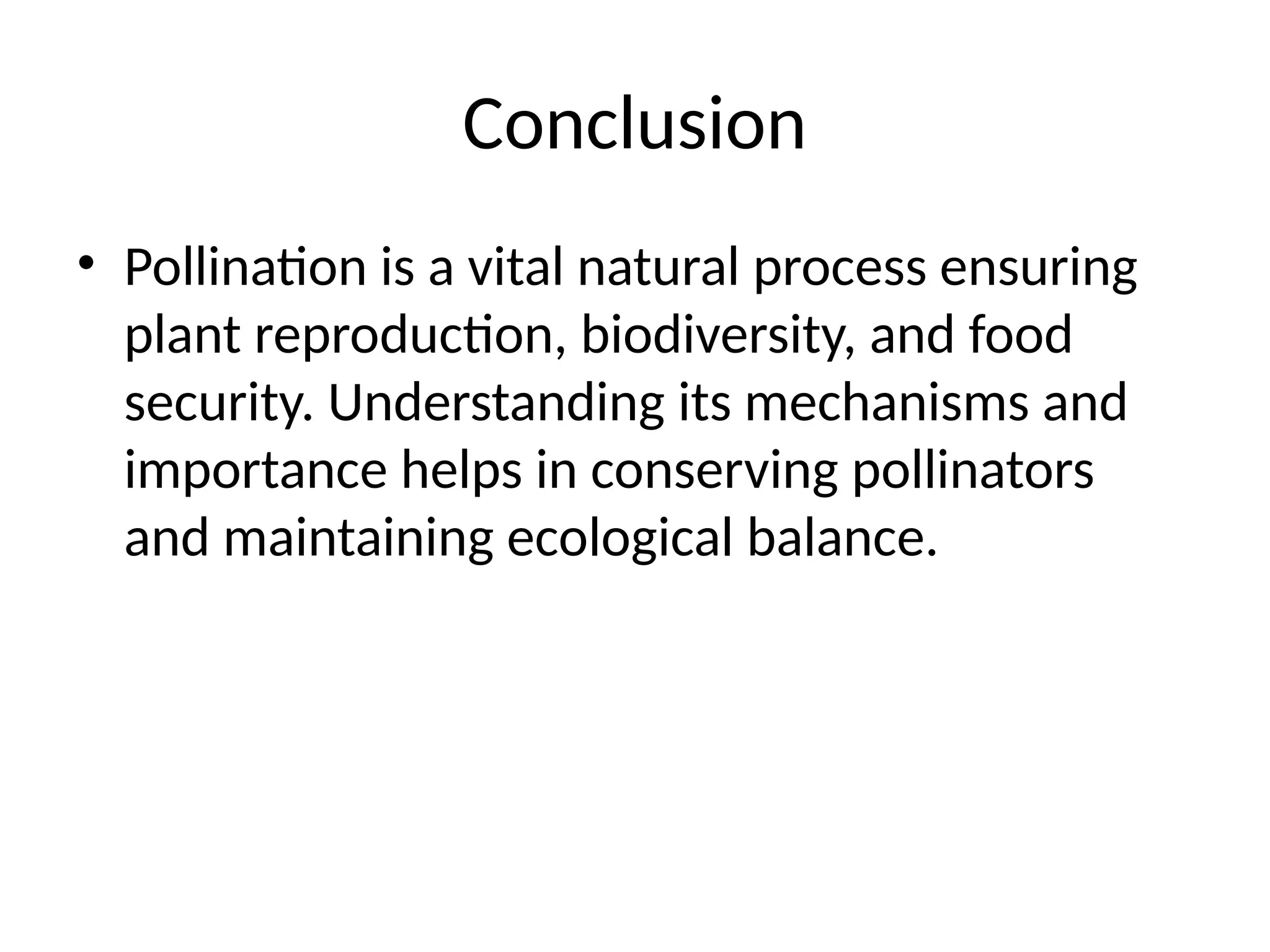 Conclusion

• Pollination is a vital natural process ensuring plant reproduction, biodiversity, and food security. Understanding its mechanisms and importance helps in conserving pollinators and maintaining ecological balance.